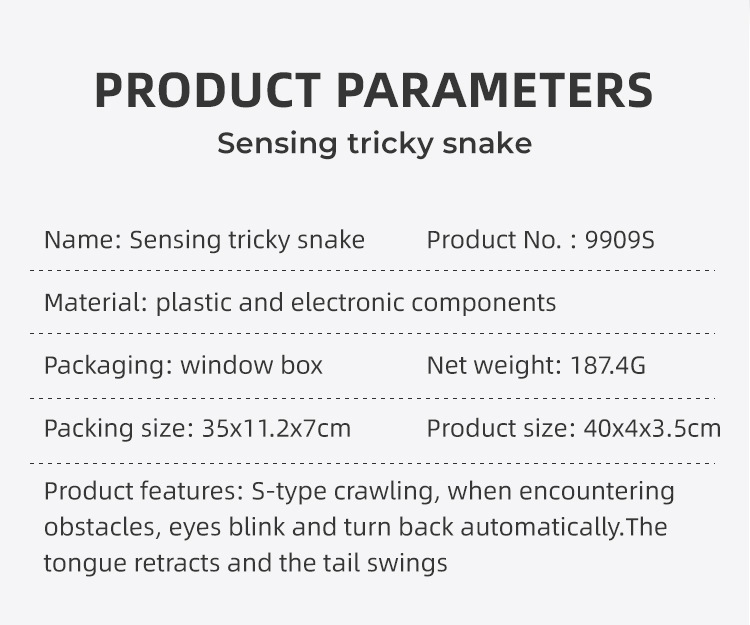 PRODUCT PARAMETERS

Sensing tricky snake

Name: Sensing tricky snake

Product No. : 9909S

Material: plastic and electronic components

Packaging: window box

Net weight: 187.4G

Packing size: 35x11.2x7cm

Product size: 40x4x3.5cm

Product features: S-type crawling, when encountering obstacles, eyes blink and turn back automatically.The tongue retracts and the tail swings